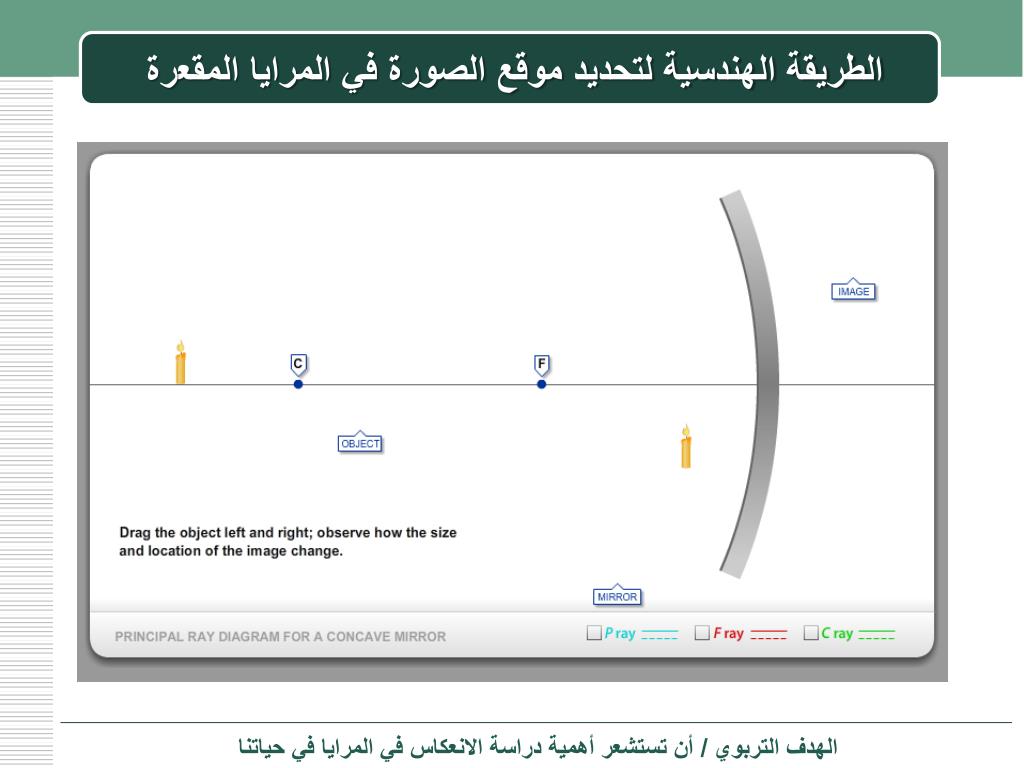 الطريقة الهندسية لتحديد موقع الصورة في المرايا المقعرة

IMAGE

C

F

OBJECT

Drag the object left and right; observe how the size and location of the image change.

MIRROR

PRINCIPAL RAY DIAGRAM FOR A CONCAVE MIRROR

P ray

F ray

C ray

الهدف التربوي / أن تستشعر أهمية دراسة الانعكاس في المرايا في حياتنا